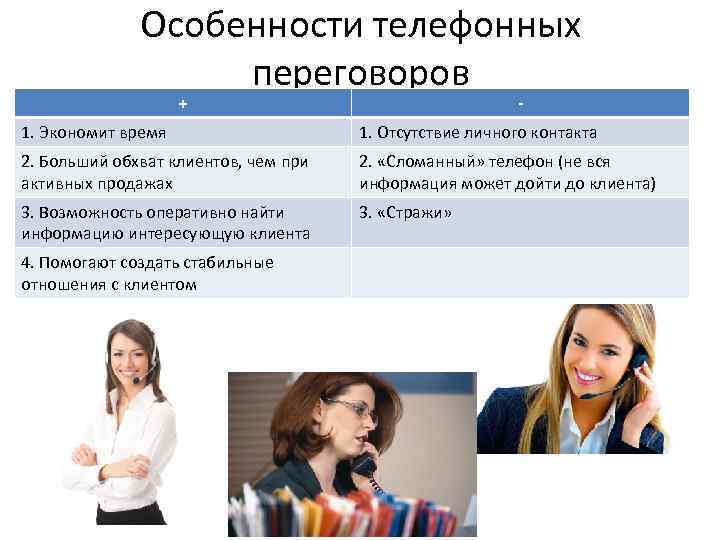 Особенности телефонных переговоров

| + | - |
|---|---|
| 1. Экономит время | 1. Отсутствие личного контакта |
| 2. Больший обхват клиентов, чем при активных продажах | 2. «Сломанный» телефон (не вся информация может дойти до клиента) |
| 3. Возможность оперативно найти информацию интересующую клиента | 3. «Стражи» |
| 4. Помогают создать стабильные отношения с клиентом | |